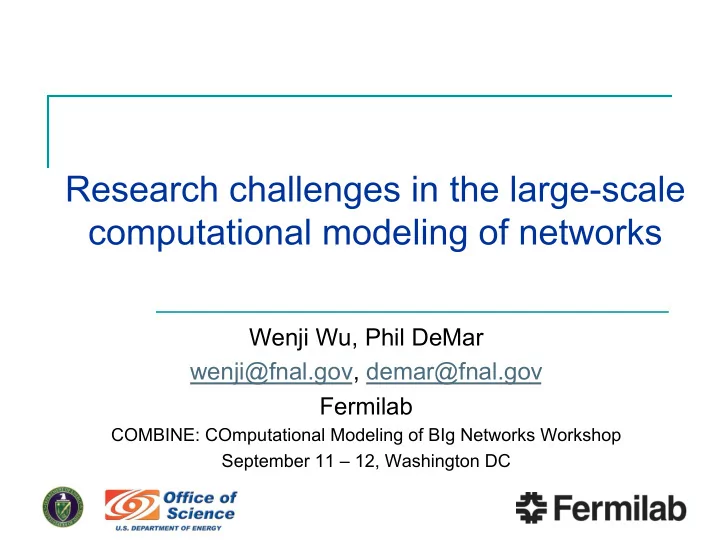 Research challenges in the large-scale computational modeling of networks

Wenji Wu, Phil DeMar
wenji@fnal.gov, demar@fnal.gov
Fermilab
COMBINE: COmputational Modeling of BIg Networks Workshop
September 11 – 12, Washington DC

Office of Science
U.S. DEPARTMENT OF ENERGY

Fermilab